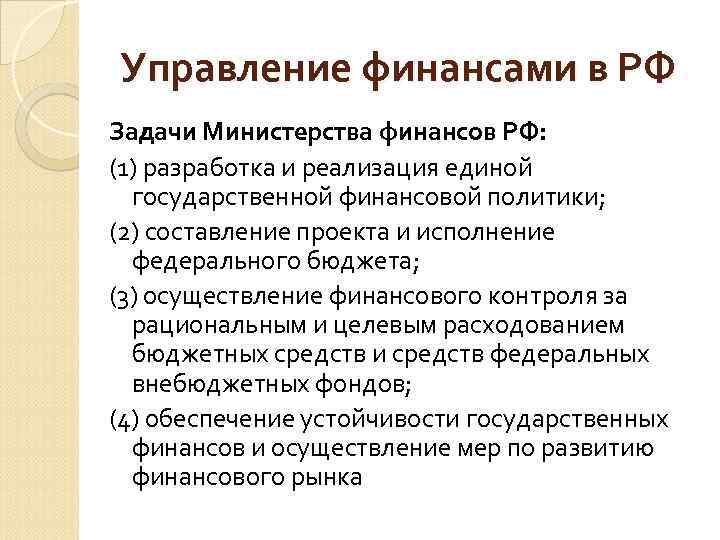 Управление финансами в РФ

Задачи Министерства финансов РФ:

(1) разработка и реализация единой государственной финансовой политики;

(2) составление проекта и исполнение федерального бюджета;

(3) осуществление финансового контроля за рациональным и целевым расходованием бюджетных средств и средств федеральных внебюджетных фондов;

(4) обеспечение устойчивости государственных финансов и осуществление мер по развитию финансового рынка